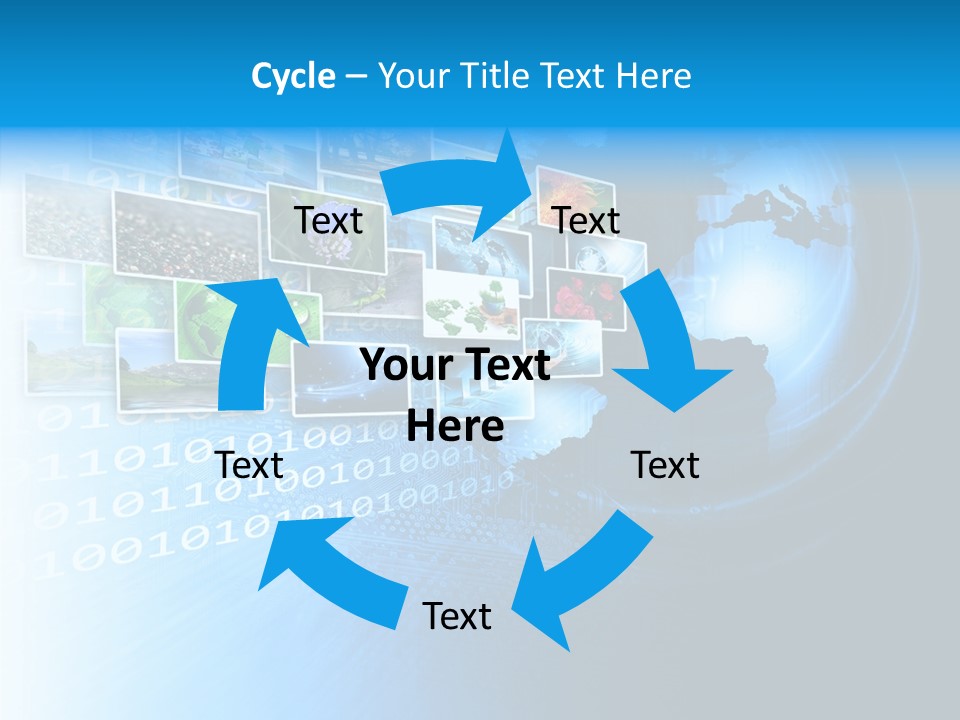 Cycle – Your Title Text Here

Text

Text

Your Text Here

Text

Text

Text